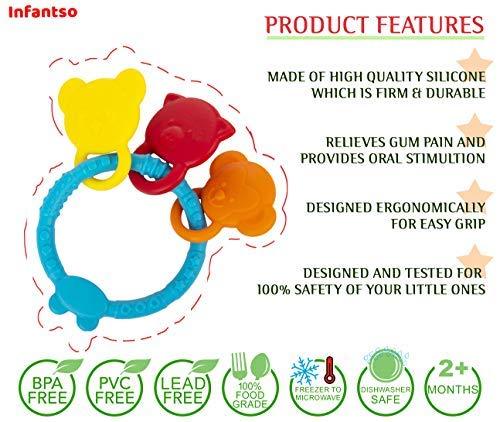 Infantso

PRODUCT FEATURES

MADE OF HIGH QUALITY SILICONE WHICH IS FIRM & DURABLE

RELIEVES GUM PAIN AND PROVIDES ORAL STIMULTION

DESIGNED ERGONOMICALLY FOR EASY GRIP

DESIGNED AND TESTED FOR 100% SAFETY OF YOUR LITTLE ONES

BPA FREE

PVC FREE

LEAD FREE

100% FOOD GRADE

FREEZER TO MICROWAVE

DISHWASHER SAFE

2+ MONTHS